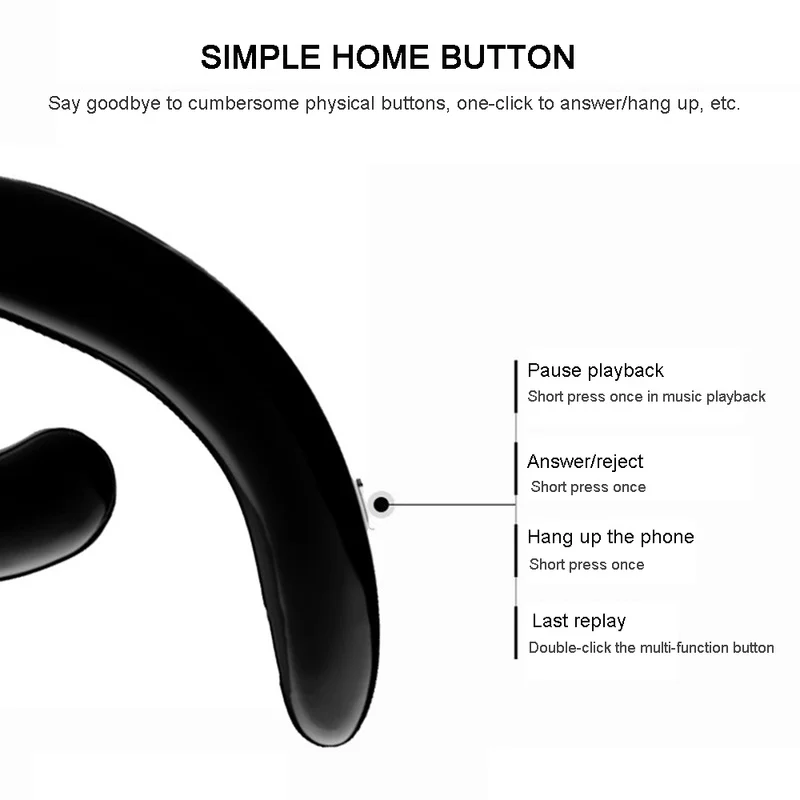 SIMPLE HOME BUTTON

Say goodbye to cumbersome physical buttons, one-click to answer/hang up, etc.

Pause playback
Short press once in music playback

Answer/reject
Short press once

Hang up the phone
Short press once

Last replay
Double-click the multi-function button